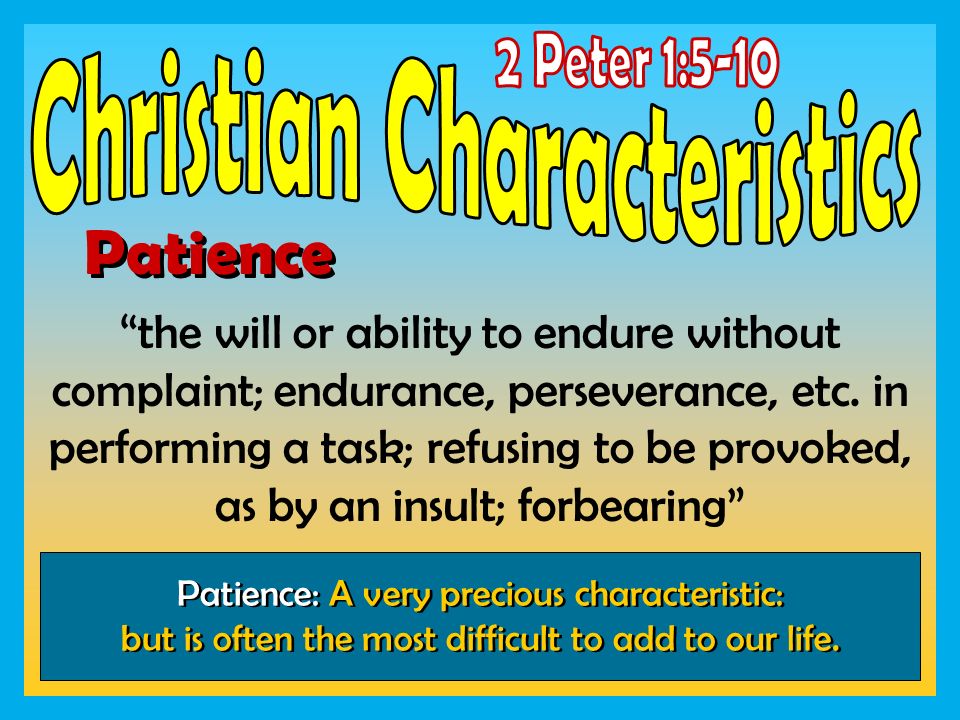 2 Peter 1:5-10
Christian Characteristics

Patience

“the will or ability to endure without complaint; endurance, perseverance, etc. in performing a task; refusing to be provoked, as by an insult; forbearing”

Patience: A very precious characteristic: but is often the most difficult to add to our life.